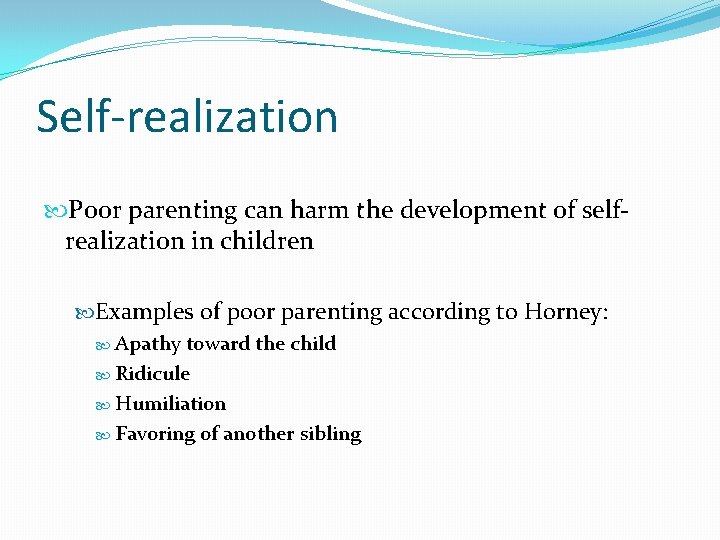 Self-realization

Poor parenting can harm the development of self-realization in children

Examples of poor parenting according to Horney:

Apathy toward the child

Ridicule

Humiliation

Favoring of another sibling